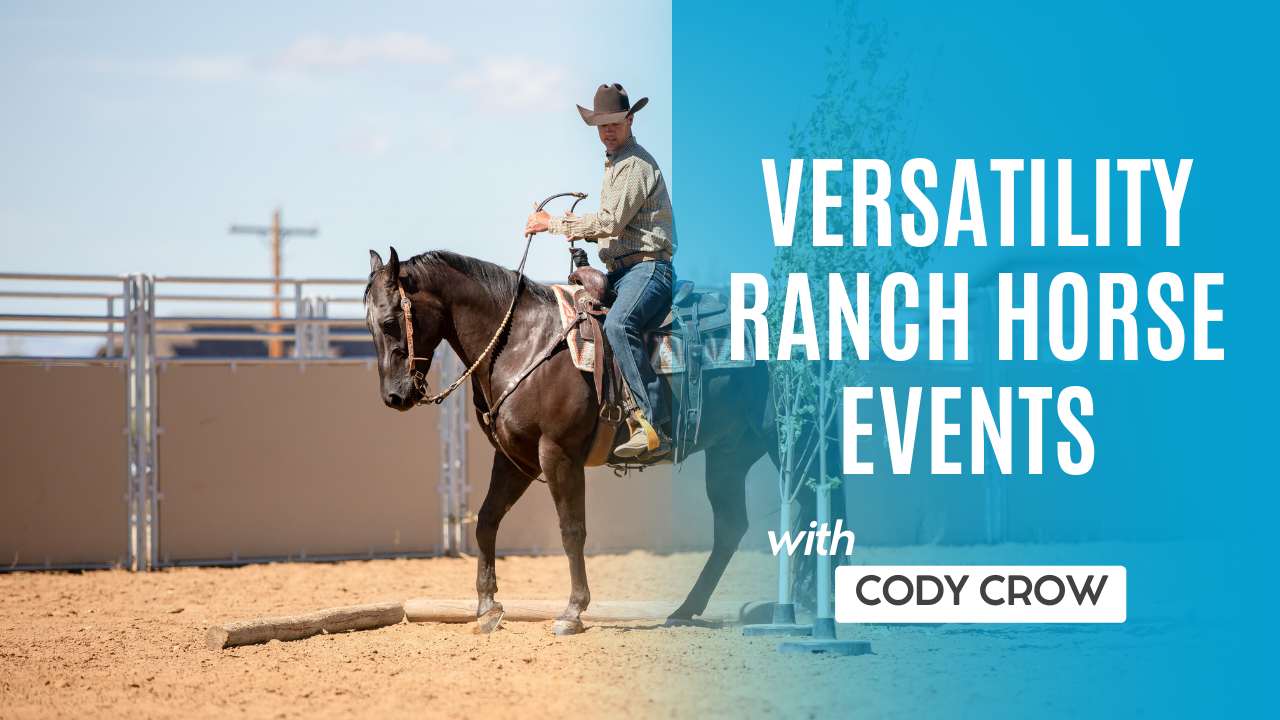 VERSATILITY RANCH HORSE EVENTS

with

CODY CROW